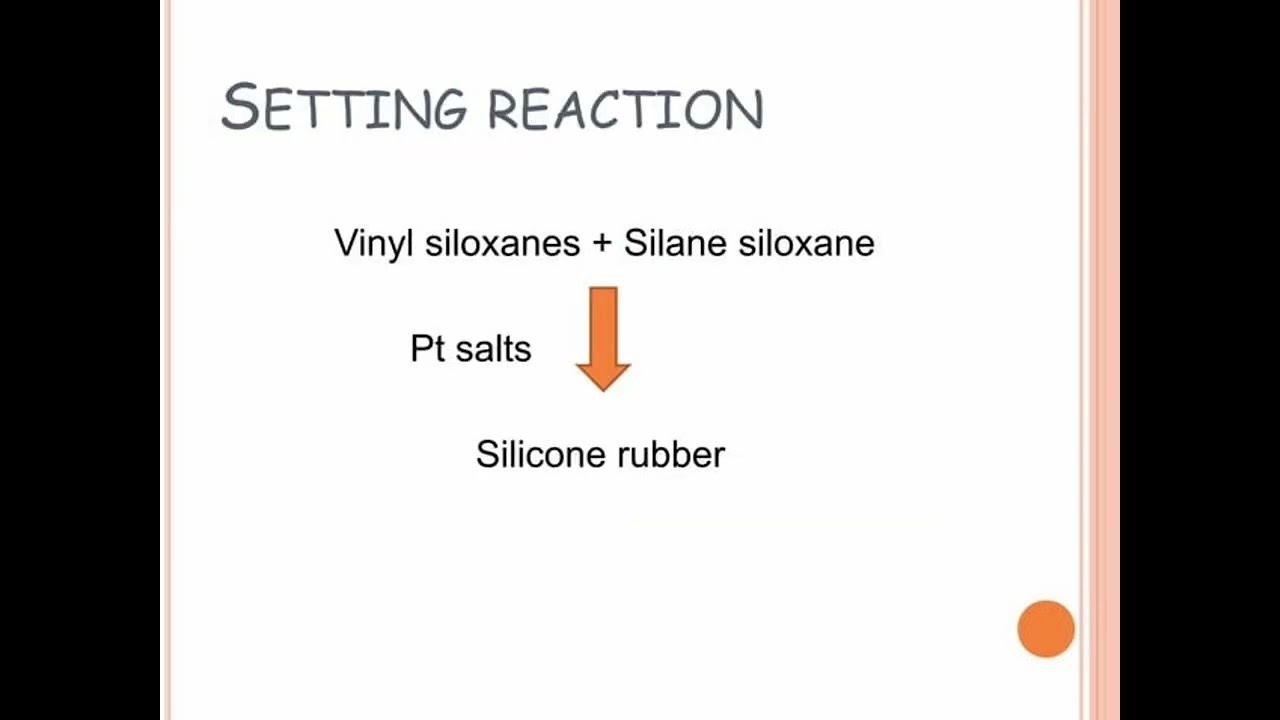 SETTING REACTION

Vinyl siloxanes + Silane siloxane

Pt salts

Silicone rubber